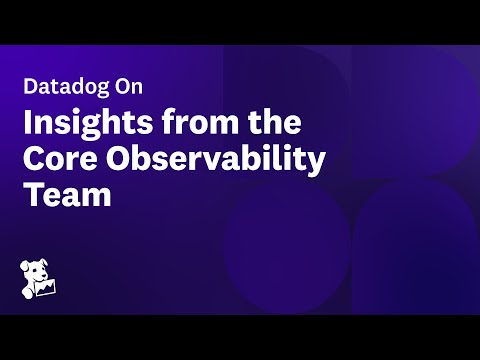 Datadog On

Insights from the Core Observability Team